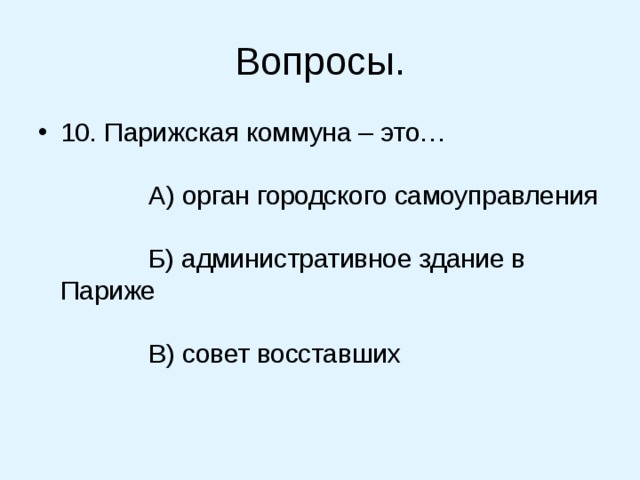 Вопросы.

• 10. Парижская коммуна – это…

А) орган городского самоуправления

Б) административное здание в Париже

В) совет восставших